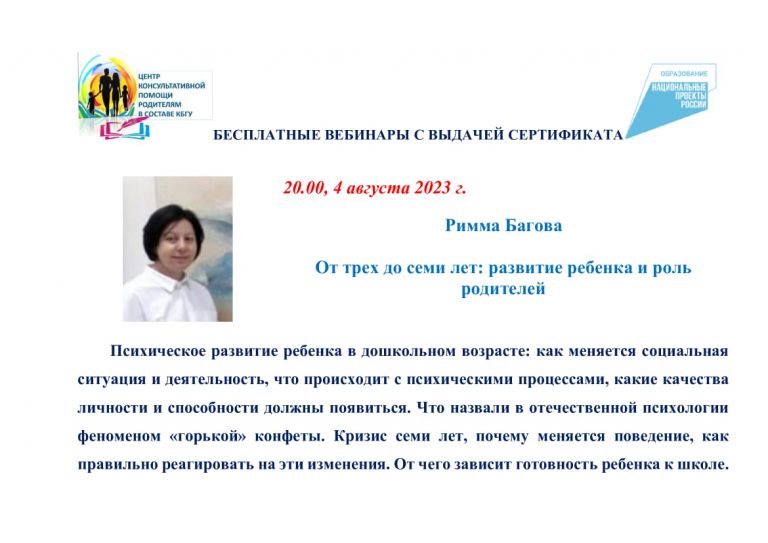 ЦЕНТР КОНСУЛЬТАТИВНОЙ ПОМОЩИ РОДИТЕЛЯМ В СОСТАВЕ КБГУ

ОБРАЗОВАНИЕ
НАЦИОНАЛЬНЫЕ ПРОЕКТЫ РОССИИ

БЕСПЛАТНЫЕ ВЕБИНАРЫ С ВЫДАЧЕЙ СЕРТИФИКАТА

20.00, 4 августа 2023 г.

Римма Багова

От трех до семи лет: развитие ребенка и роль родителей

Психическое развитие ребенка в дошкольном возрасте: как меняется социальная ситуация и деятельность, что происходит с психическими процессами, какие качества личности и способности должны появиться. Что назвали в отечественной психологии феноменом «горькой» конфеты. Кризис семи лет, почему меняется поведение, как правильно реагировать на эти изменения. От чего зависит готовность ребенка к школе.